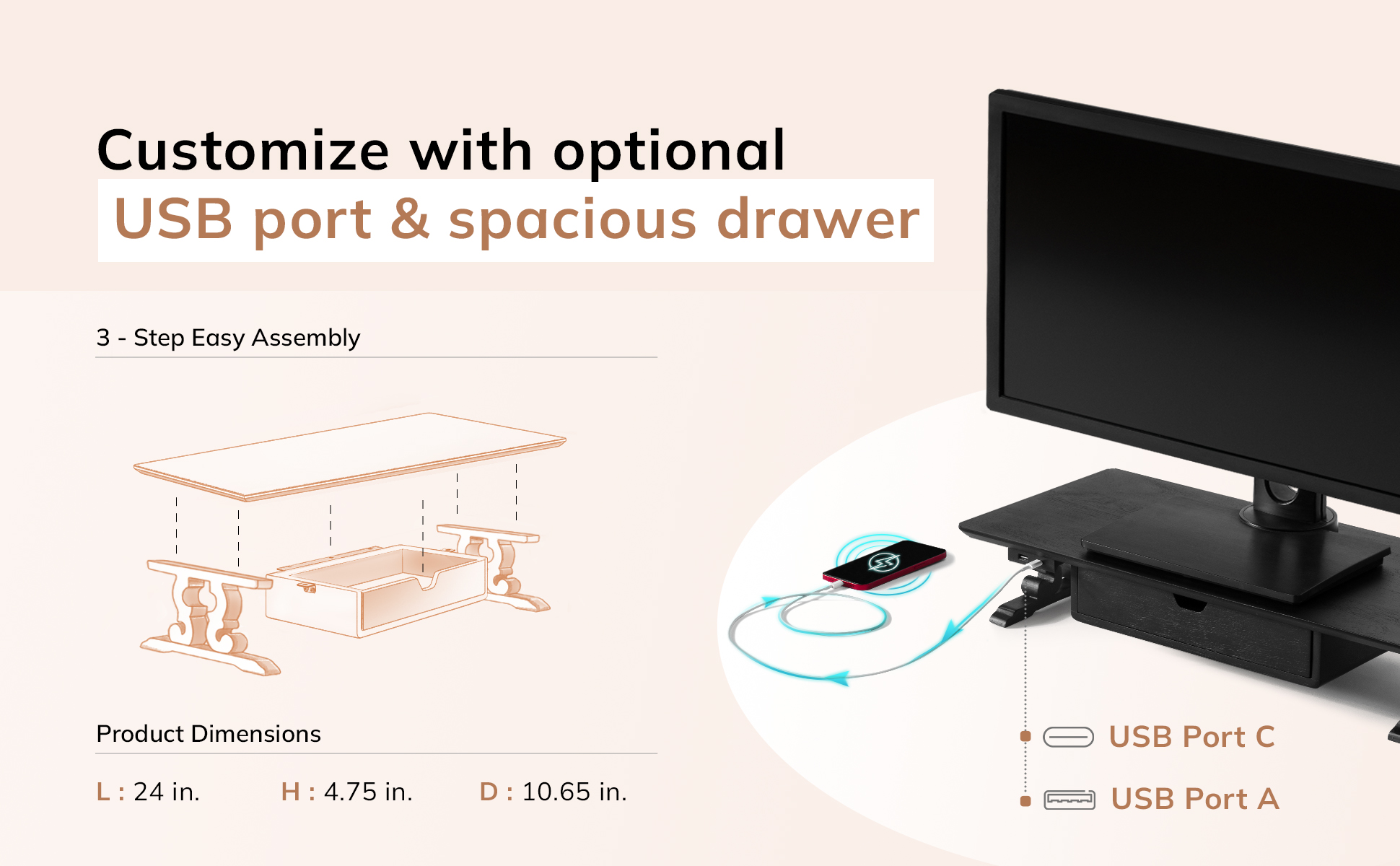 Customize with optional
USB port & spacious drawer

3 - Step Easy Assembly

Product Dimensions

L : 24 in. H : 4.75 in. D : 10.65 in.

USB Port C

USB Port A